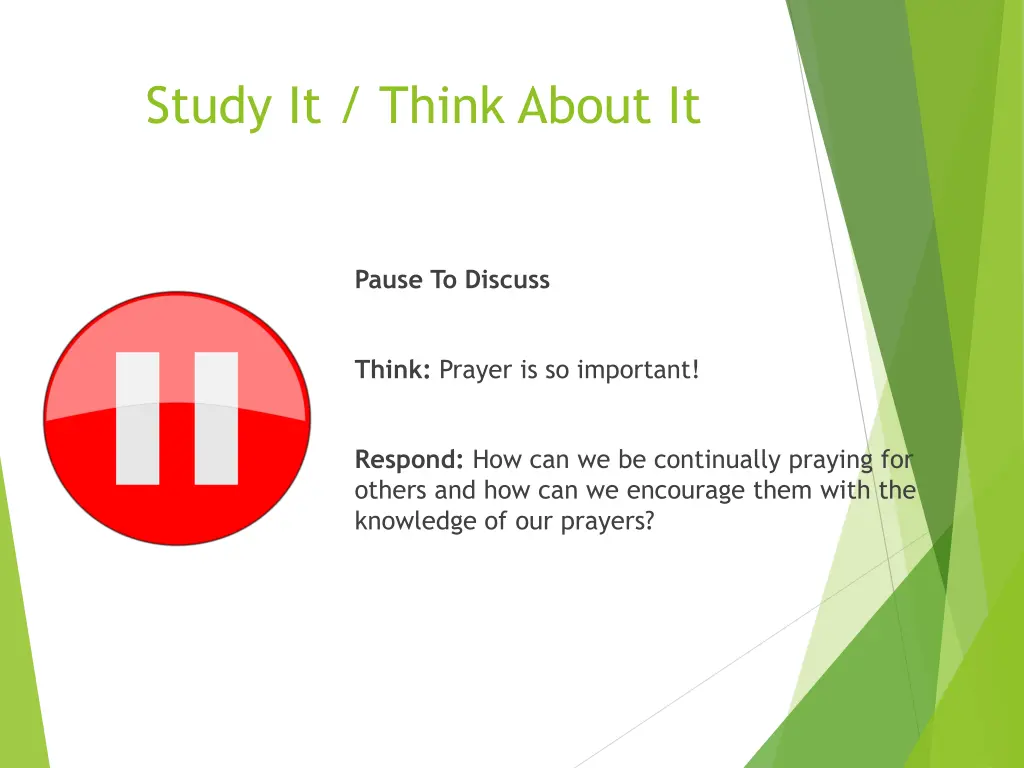 Study It / Think About It

Pause To Discuss

Think: Prayer is so important!

Respond: How can we be continually praying for others and how can we encourage them with the knowledge of our prayers?